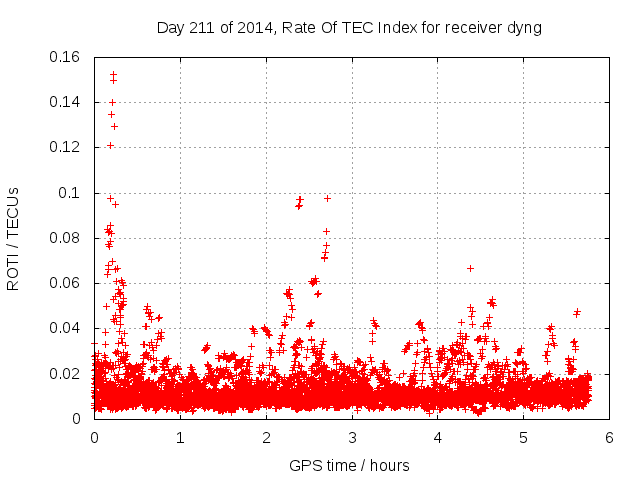 Day 211 of 2014, Rate Of TEC Index for receiver dyng

ROTI / TECUs

0.16
0.14
0.12
0.1
0.08
0.06
0.04
0.02
0

0 1 2 3 4 5 6

GPS time / hours